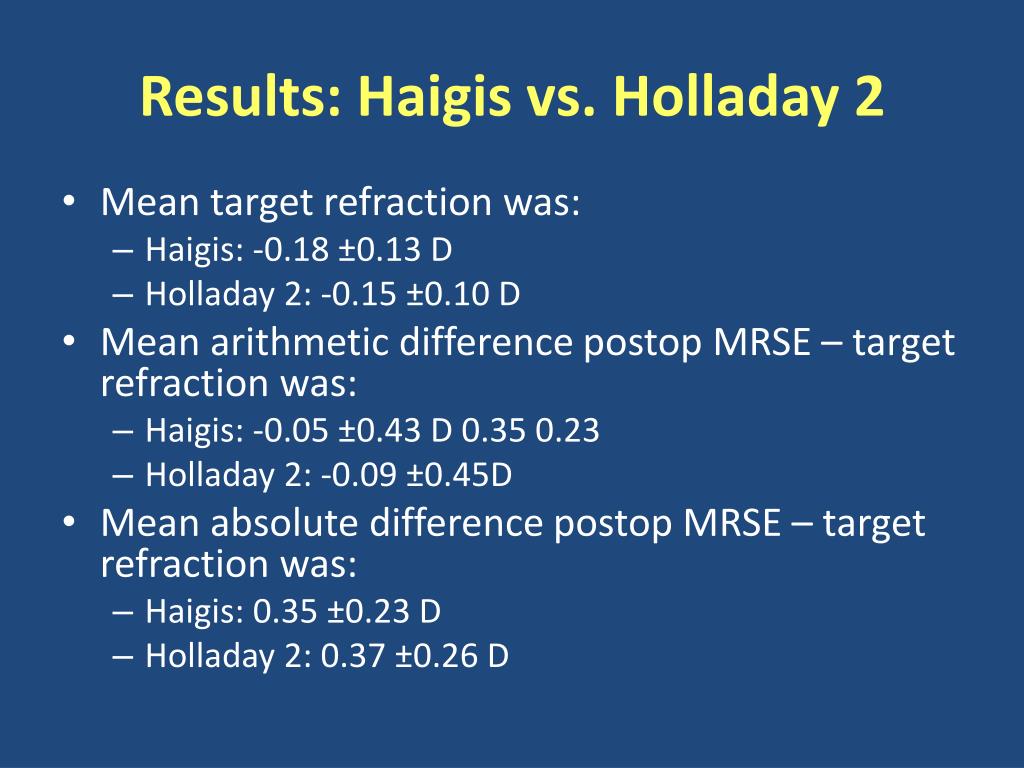 Results: Haigis vs. Holladay 2

• Mean target refraction was:
 – Haigis: -0.18 ±0.13 D
 – Holladay 2: -0.15 ±0.10 D
• Mean arithmetic difference postop MRSE – target refraction was:
 – Haigis: -0.05 ±0.43 D 0.35 0.23
 – Holladay 2: -0.09 ±0.45D
• Mean absolute difference postop MRSE – target refraction was:
 – Haigis: 0.35 ±0.23 D
 – Holladay 2: 0.37 ±0.26 D